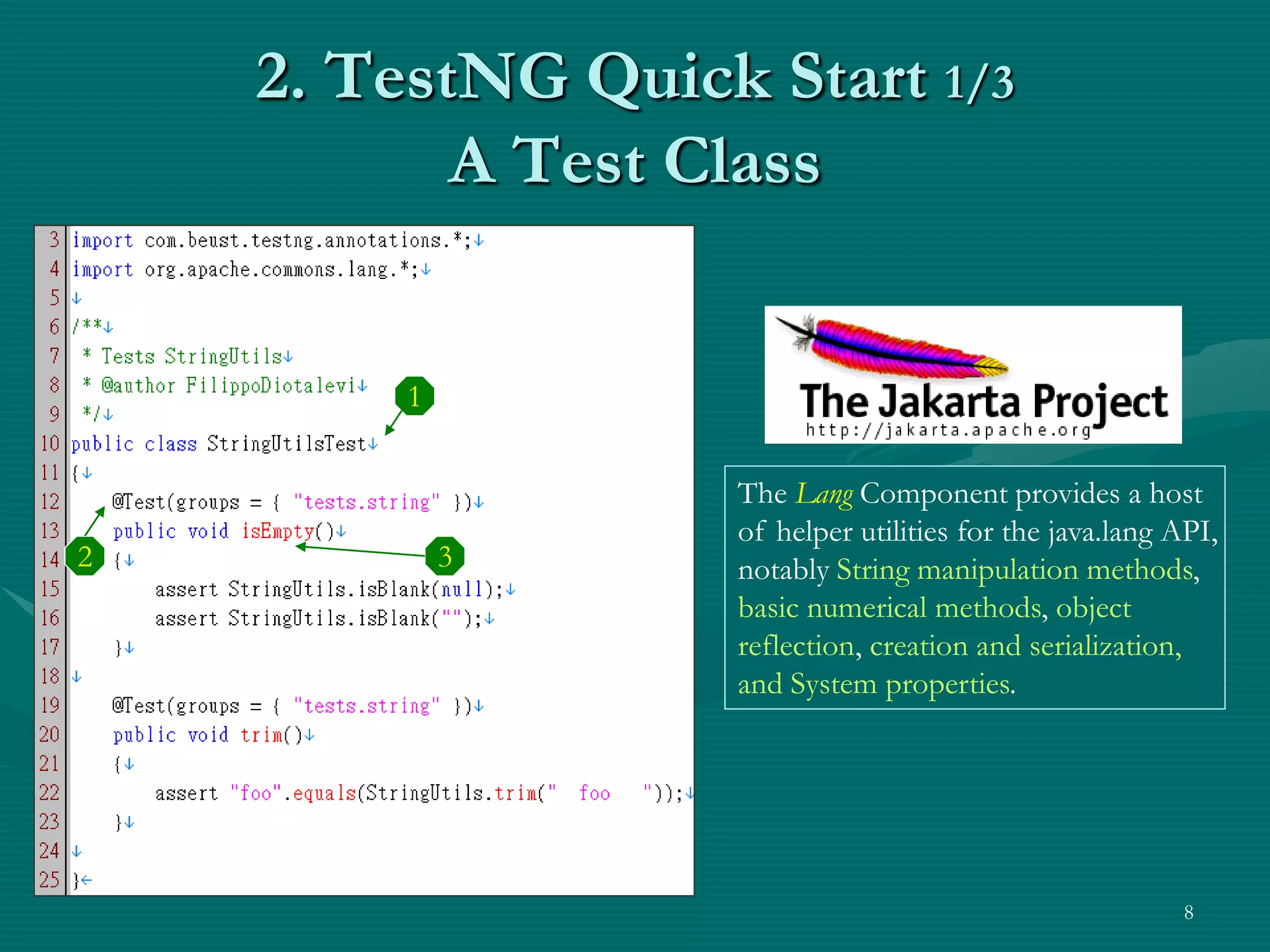 2. TestNG Quick Start 1/3
A Test Class

3 import com.beust.testng.annotations.*;↓
4 import org.apache.commons.lang.*;↓
5 ↓
6 /**↓
7  * Tests StringUtils↓
8  * @author FilippoDiotalevi↓
9  */↓
10 public class StringUtilsTest↓
11 {↓
12     @Test(groups = { "tests.string" })↓
13     public void isEmpty()↓
14     {↓
15         assert StringUtils.isBlank(null);↓
16         assert StringUtils.isBlank("");↓
17     }↓
18 ↓
19     @Test(groups = { "tests.string" })↓
20     public void trim()↓
21     {↓
22         assert "foo".equals(StringUtils.trim("  foo   "));↓
23     }↓
24 ↓
25 }←

1
2
3

The Jakarta Project
http://jakarta.apache.org

The Lang Component provides a host of helper utilities for the java.lang API, notably String manipulation methods, basic numerical methods, object reflection, creation and serialization, and System properties.

8